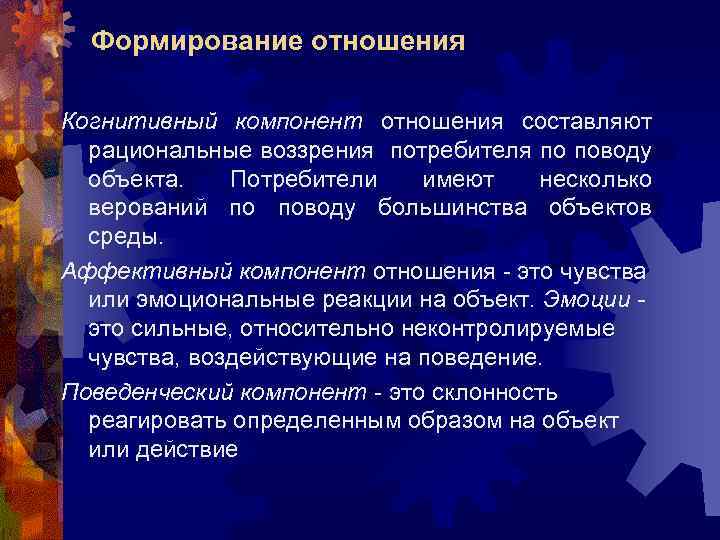 Формирование отношения

Когнитивный компонент отношения составляют рациональные воззрения потребителя по поводу объекта. Потребители имеют несколько верований по поводу большинства объектов среды.

Аффективный компонент отношения - это чувства или эмоциональные реакции на объект. Эмоции - это сильные, относительно неконтролируемые чувства, воздействующие на поведение.

Поведенческий компонент - это склонность реагировать определенным образом на объект или действие